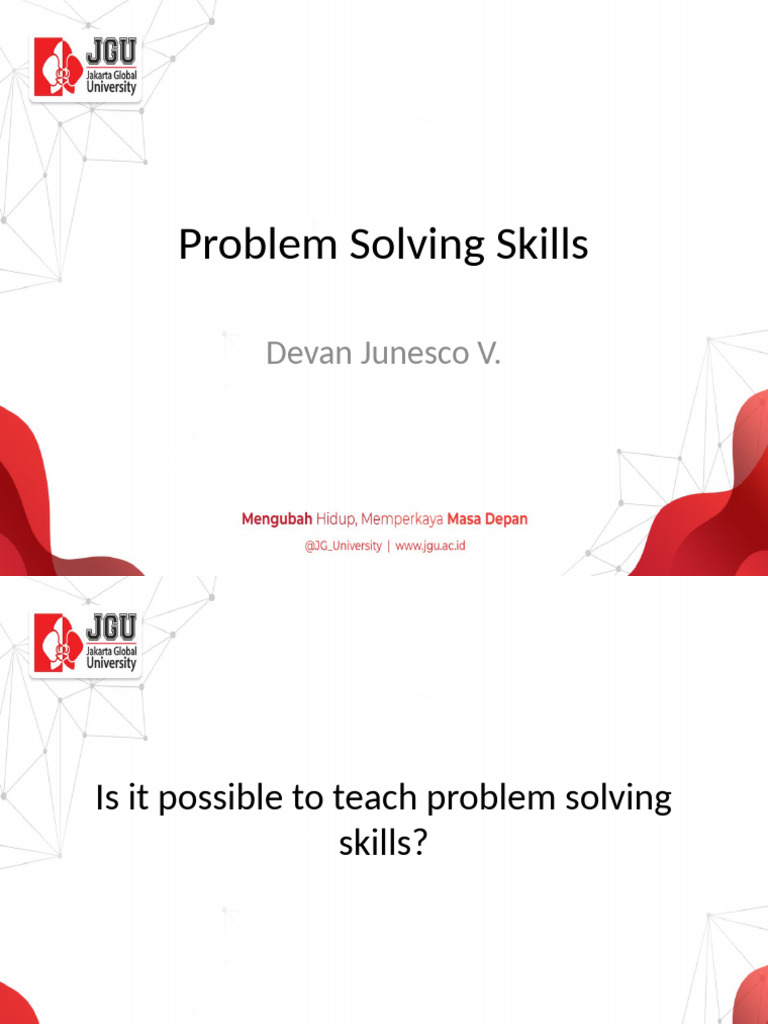 JGU
Jakarta Global University

Problem Solving Skills

Devan Junesco V.

Mengubah Hidup, Memperkaya Masa Depan
@JG_University | www.jgu.ac.id

JGU
Jakarta Global University

Is it possible to teach problem solving skills?